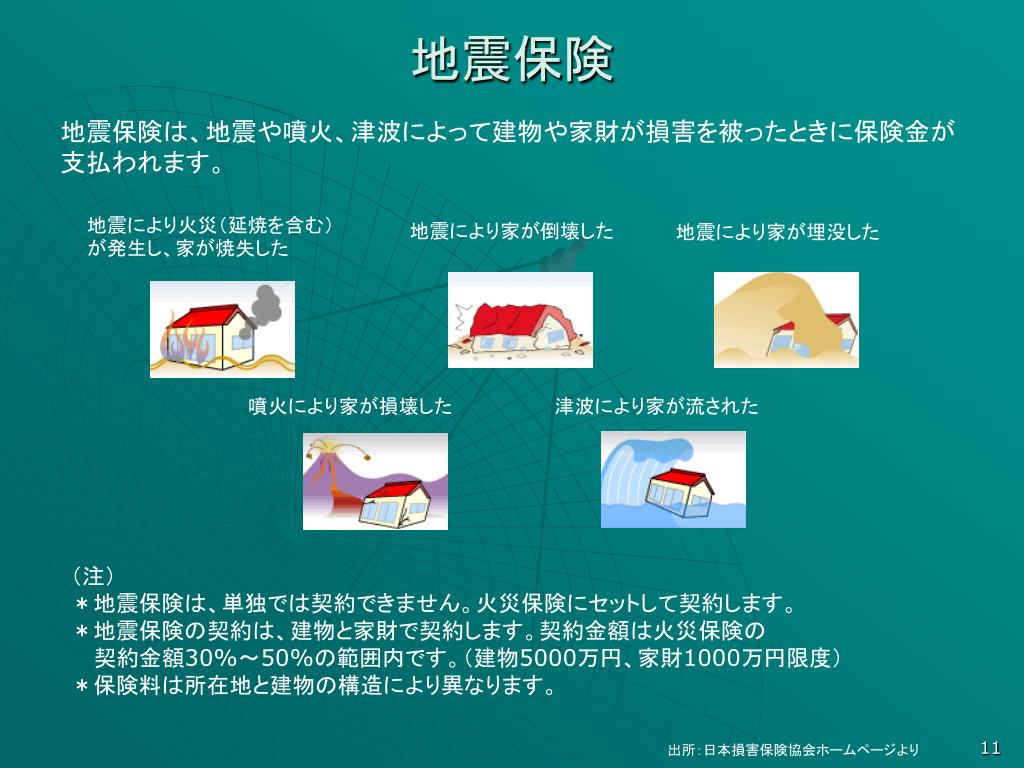 地震保険

地震保険は、地震や噴火、津波によって建物や家財が損害を被ったときに保険金が支払われます。

地震により火災（延焼を含む）が発生し、家が焼失した

地震により家が倒壊した

地震により家が埋没した

噴火により家が損壊した

津波により家が流された

（注）
＊地震保険は、単独では契約できません。火災保険にセットして契約します。
＊地震保険の契約は、建物と家財で契約します。契約金額は火災保険の契約金額30%～50%の範囲内です。（建物5000万円、家財1000万円限度）
＊保険料は所在地と建物の構造により異なります。

出所：日本損害保険協会ホームページより

11